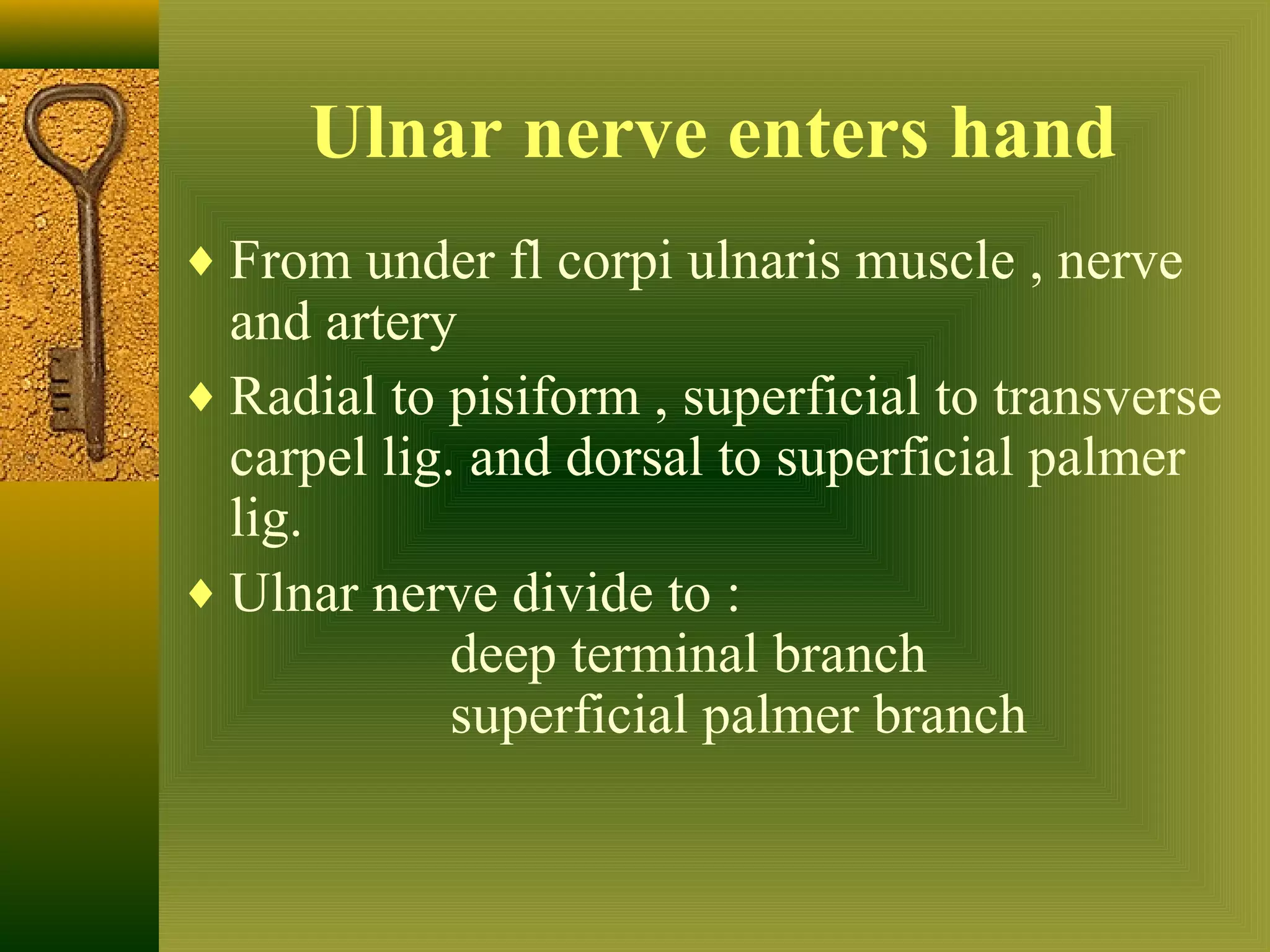 Ulnar nerve enters hand

♦ From under fl corpi ulnaris muscle , nerve and artery

♦ Radial to pisiform , superficial to transverse carpel lig. and dorsal to superficial palmer lig.

♦ Ulnar nerve divide to :
deep terminal branch
superficial palmer branch